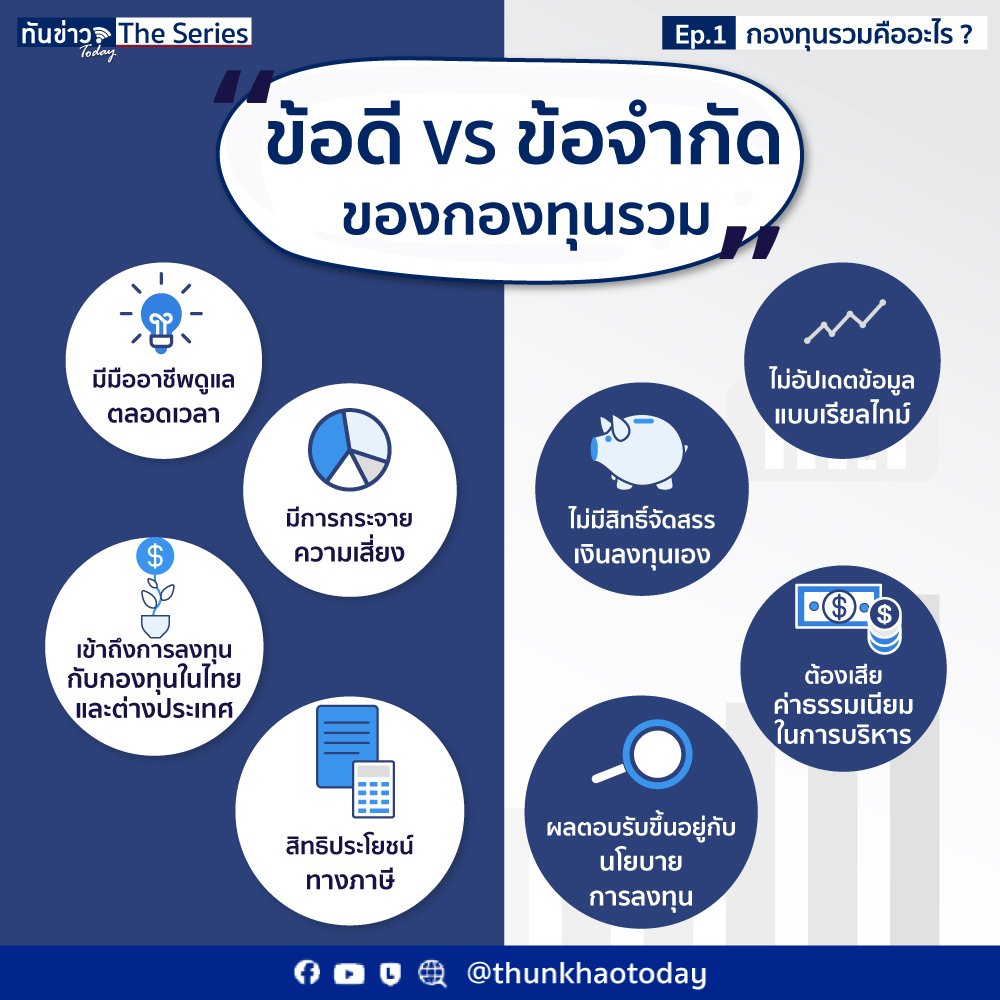 ทันข่าว Today The Series

Ep.1 กองทุนรวมคืออะไร ?

"ข้อดี VS ข้อจำกัด ของกองทุนรวม"

มีมืออาชีพดูแล ตลอดเวลา

มีการกระจาย ความเสี่ยง

เข้าถึงการลงทุน กับกองทุนในไทย และต่างประเทศ

สิทธิประโยชน์ ทางภาษี

ไม่อัปเดตข้อมูล แบบเรียลไทม์

ไม่มีสิทธิ์จัดสรร เงินลงทุนเอง

ต้องเสีย ค่าธรรมเนียม ในการบริหาร

ผลตอบรับขึ้นอยู่กับ นโยบาย การลงทุน

@thunkhaotoday